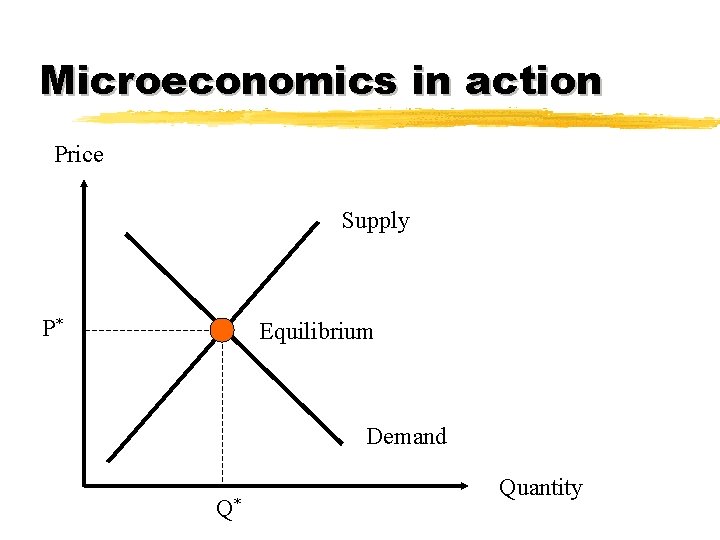 Microeconomics in action

Price

Supply

$P^*$

Equilibrium

Demand

Quantity

$Q^*$